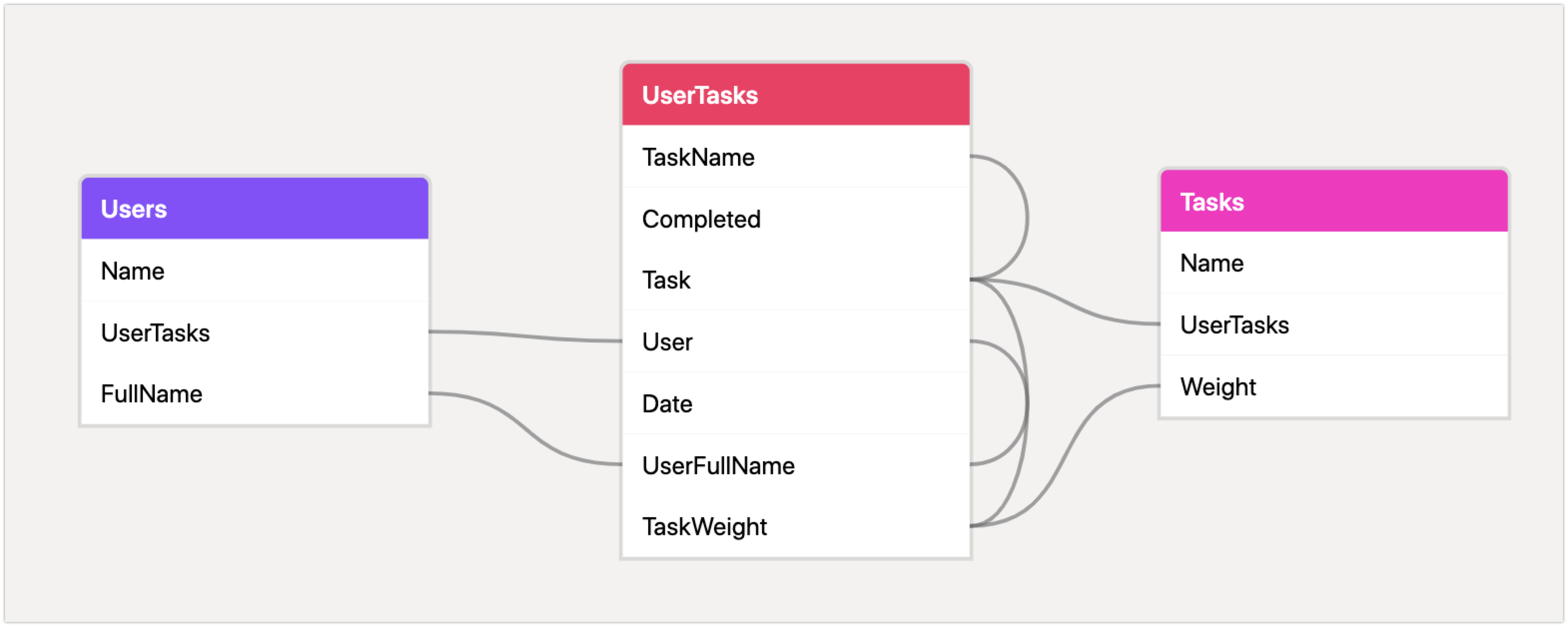 Users
Name
UserTasks
FullName

UserTasks
TaskName
Completed
Task
User
Date
UserFullName
TaskWeight

Tasks
Name
UserTasks
Weight